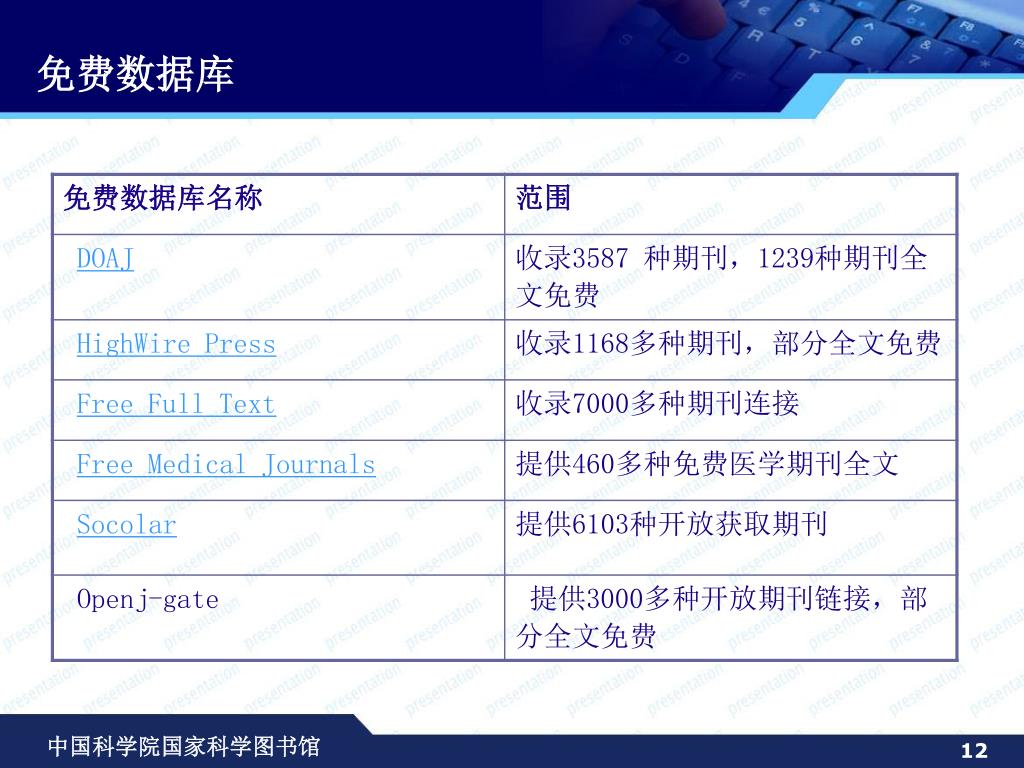 免费数据库

| 免费数据库名称 | 范围 |
|---|---|
| DOAJ | 收录3587 种期刊，1239种期刊全文免费 |
| HighWire Press | 收录1168多种期刊，部分全文免费 |
| Free Full Text | 收录7000多种期刊连接 |
| Free Medical Journals | 提供460多种免费医学期刊全文 |
| Socolar | 提供6103种开放获取期刊 |
| Openj-gate | 提供3000多种开放期刊链接，部分全文免费 |

中国科学院国家科学图书馆

12